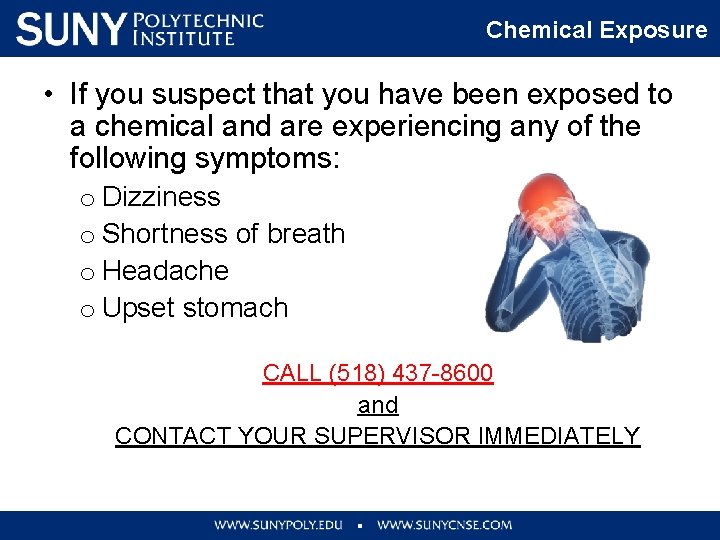 SUNY POLYTECHNIC INSTITUTE

Chemical Exposure

• If you suspect that you have been exposed to a chemical and are experiencing any of the following symptoms:
o Dizziness
o Shortness of breath
o Headache
o Upset stomach

CALL (518) 437-8600
and
CONTACT YOUR SUPERVISOR IMMEDIATELY

WWW.SUNYPOLY.EDU ▪ WWW.SUNYCNSE.COM